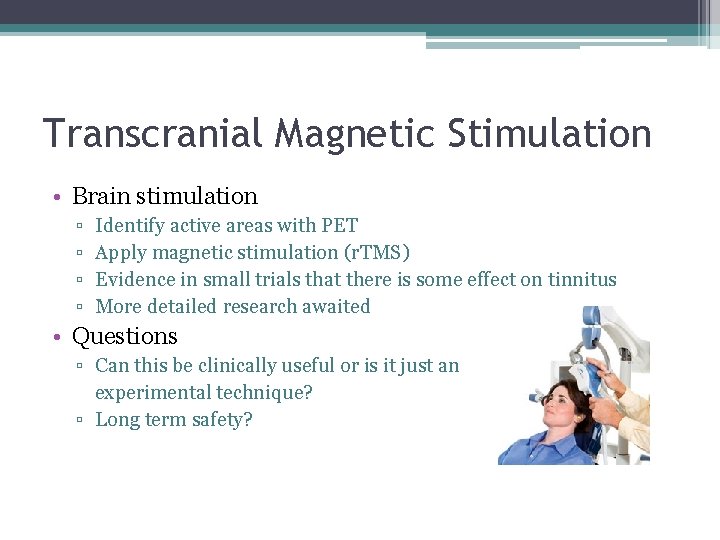 Transcranial Magnetic Stimulation

• Brain stimulation
 ▫ Identify active areas with PET
 ▫ Apply magnetic stimulation (rTMS)
 ▫ Evidence in small trials that there is some effect on tinnitus
 ▫ More detailed research awaited
• Questions
 ▫ Can this be clinically useful or is it just an experimental technique?
 ▫ Long term safety?